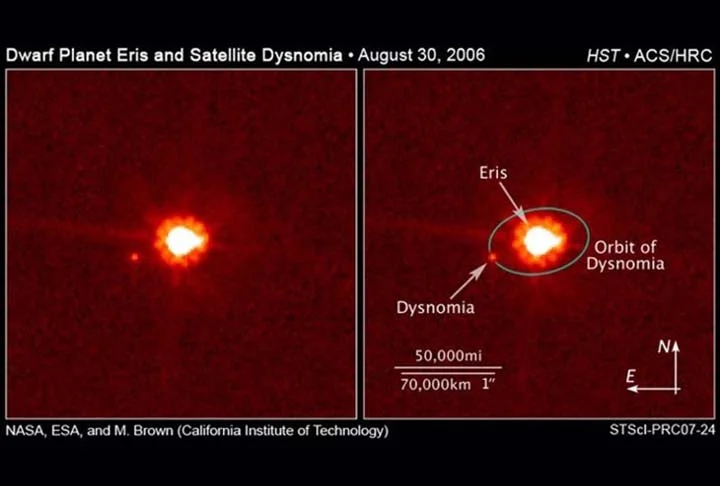 Dwarf Planet Eris and Satellite Dysnomia • August 30, 2006

HST • ACS/HRC

Eris

Orbit of Dysnomia

Dysnomia

50,000mi

70,000km 1"

N

E

NASA, ESA, and M. Brown (California Institute of Technology)

STScI-PRC07-24